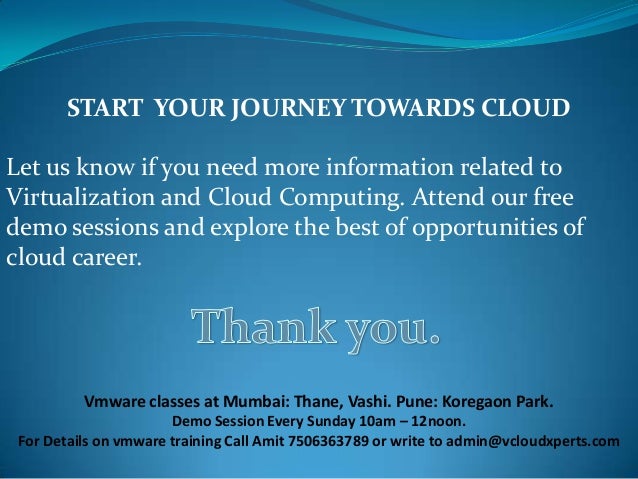 START YOUR JOURNEY TOWARDS CLOUD

Let us know if you need more information related to Virtualization and Cloud Computing. Attend our free demo sessions and explore the best of opportunities of cloud career.

Thank you.

Vmware classes at Mumbai: Thane, Vashi. Pune: Koregaon Park.
Demo Session Every Sunday 10am – 12noon.
For Details on vmware training Call Amit 7506363789 or write to admin@vcloudxperts.com